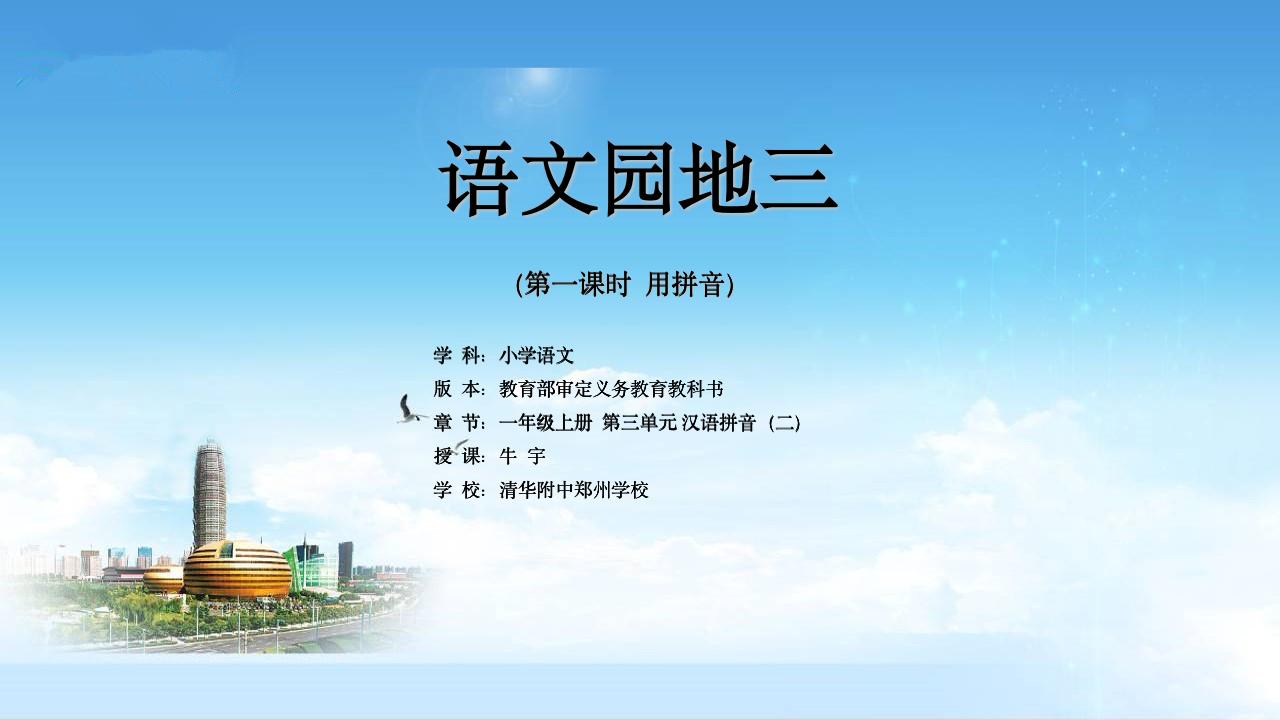 语文园地三

(第一课时 用拼音)

学 科：小学语文
版 本：教育部审定义务教育教科书
章 节：一年级上册 第三单元 汉语拼音（二）
授 课：牛 宇
学 校：清华附中郑州学校